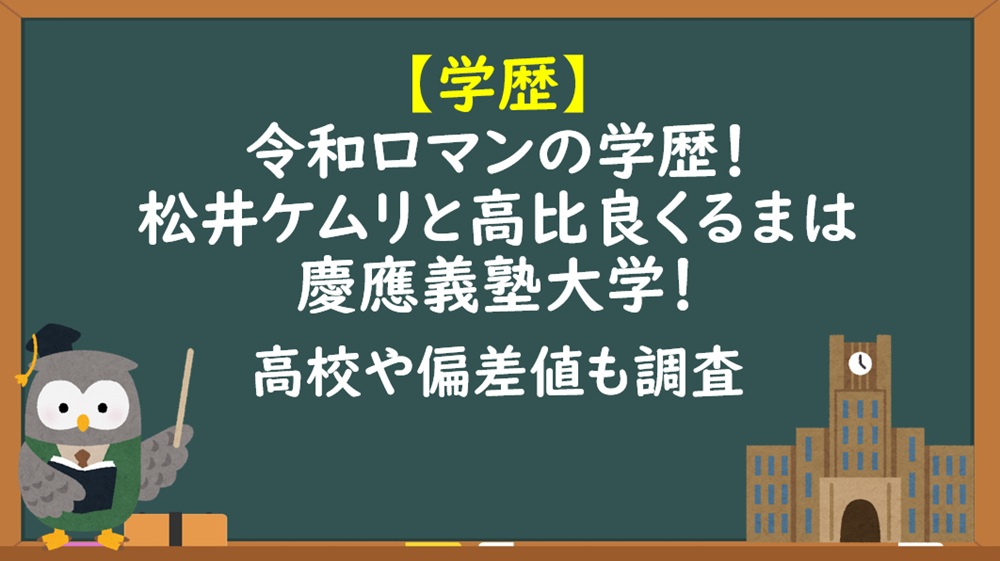 【学歴】
令和ロマンの学歴！
松井ケムリと高比良くるまは
慶應義塾大学！

高校や偏差値も調査